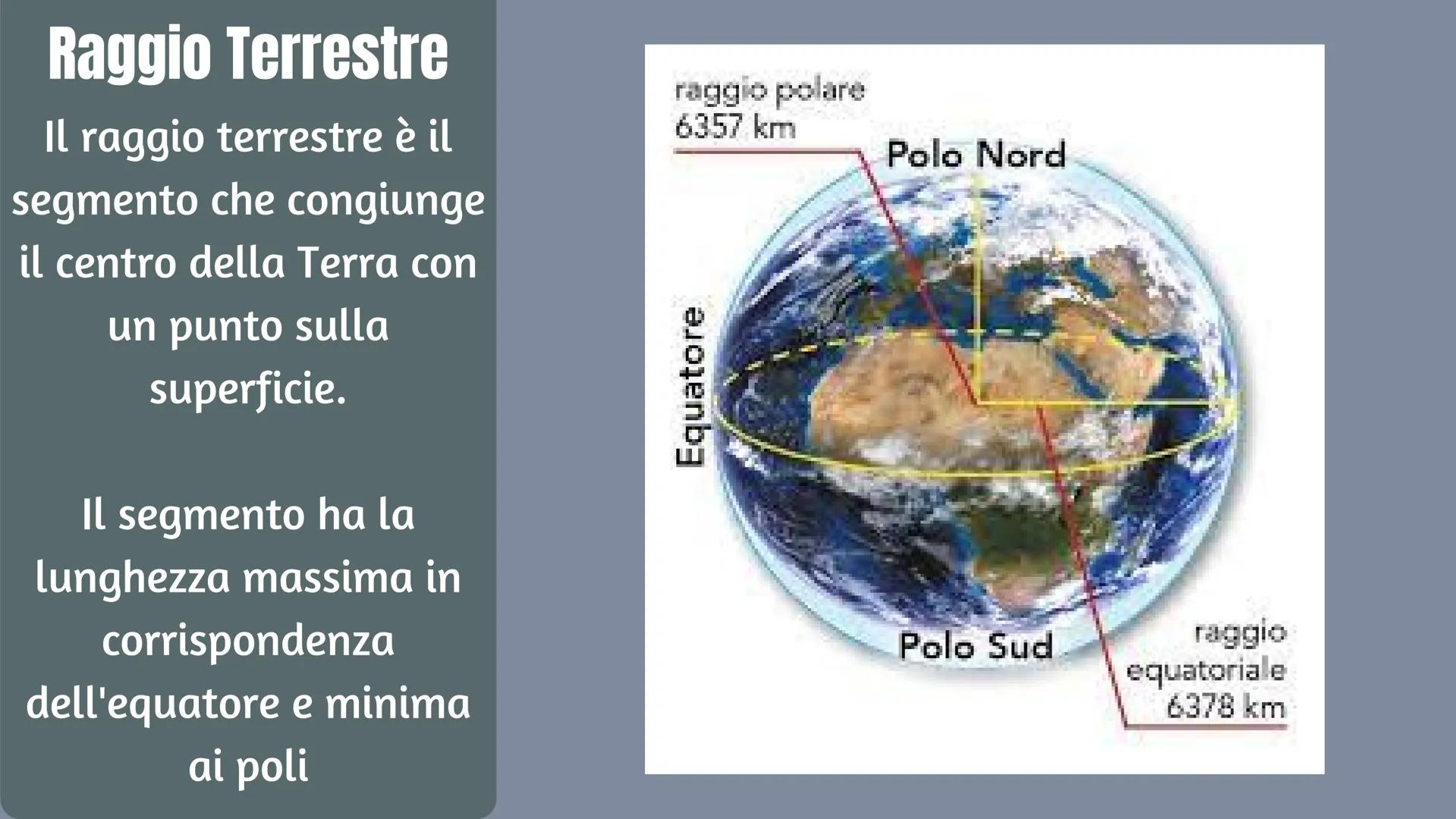 Raggio Terrestre

Il raggio terrestre è il segmento che congiunge il centro della Terra con un punto sulla superficie.

Il segmento ha la lunghezza massima in corrispondenza dell'equatore e minima ai poli

raggio polare
6357 km

Polo Nord

Equatore

Polo Sud

raggio
equatoriale
6378 km